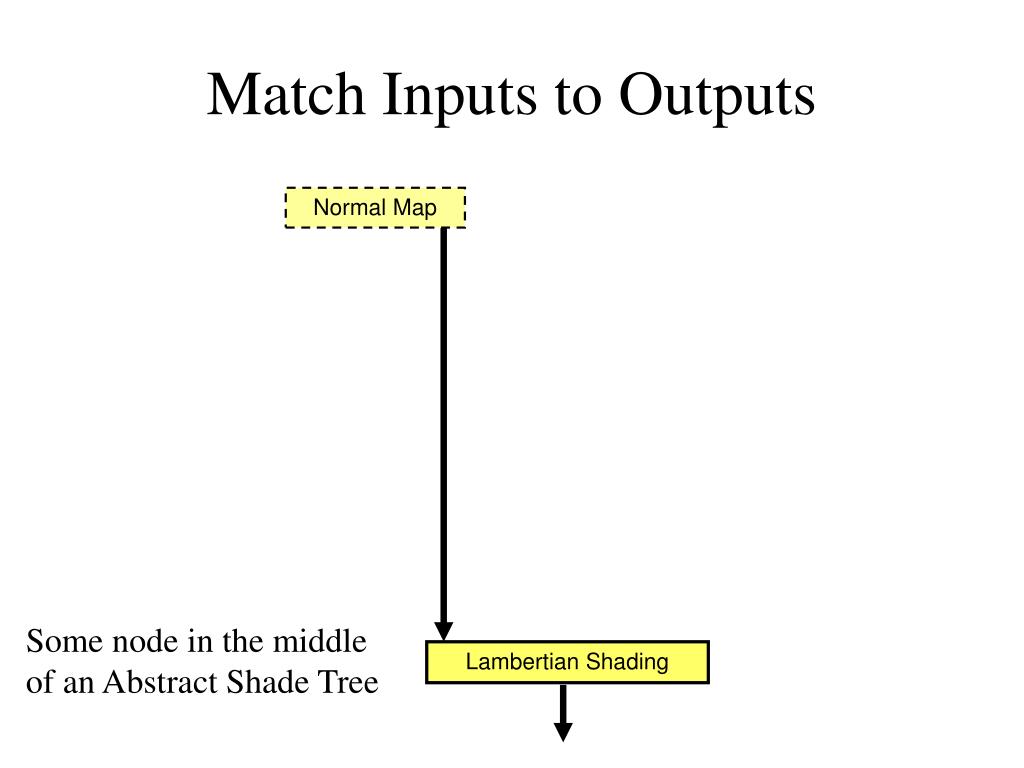 Match Inputs to Outputs

Normal Map

Some node in the middle of an Abstract Shade Tree

Lambertian Shading